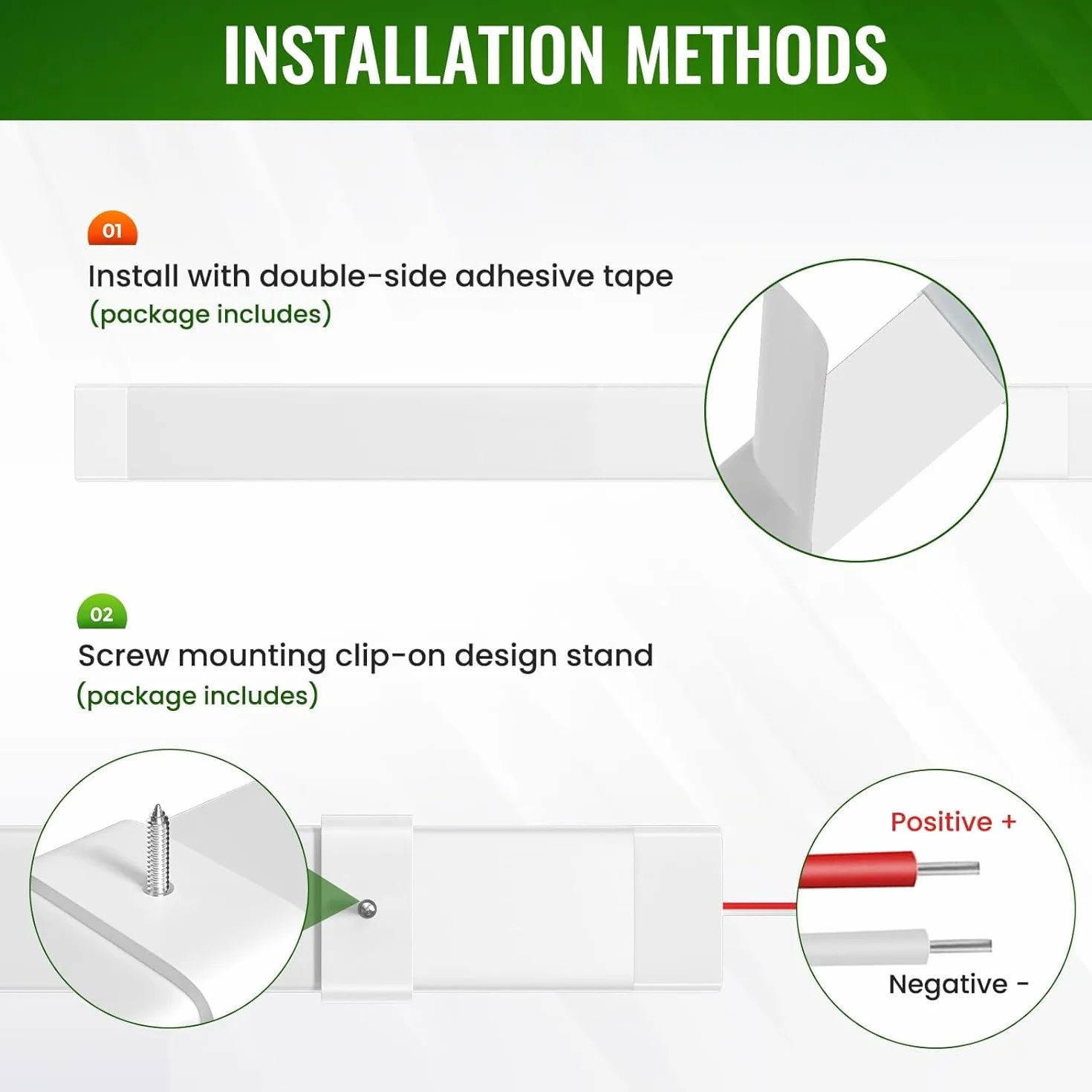 INSTALLATION METHODS

01

Install with double-side adhesive tape
(package includes)

02

Screw mounting clip-on design stand
(package includes)

Positive +

Negative -